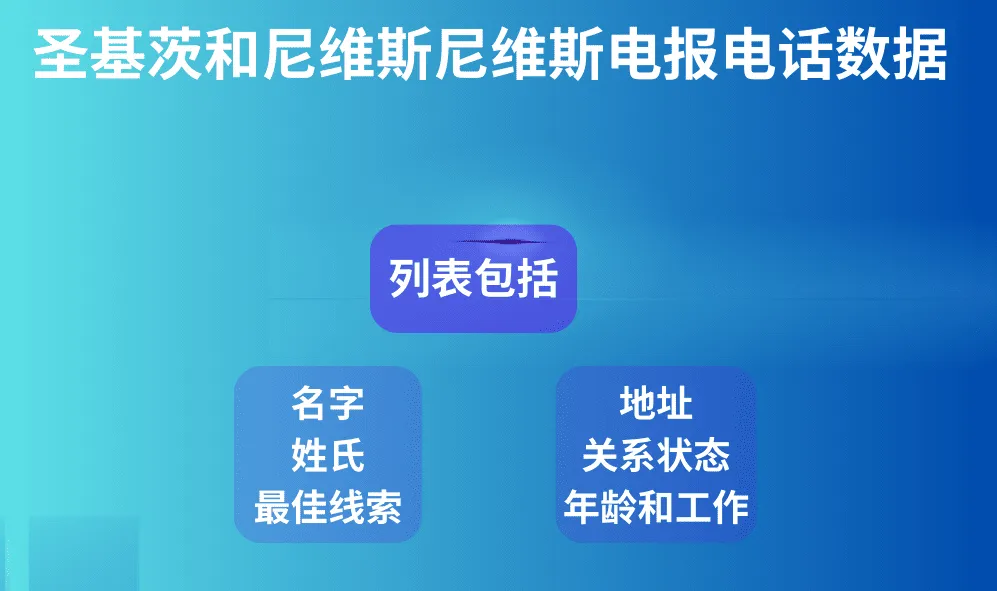 圣基茨和尼维斯尼维斯电报电话数据

列表包括

名字
姓氏
最佳线索

地址
关系状态
年龄和工作